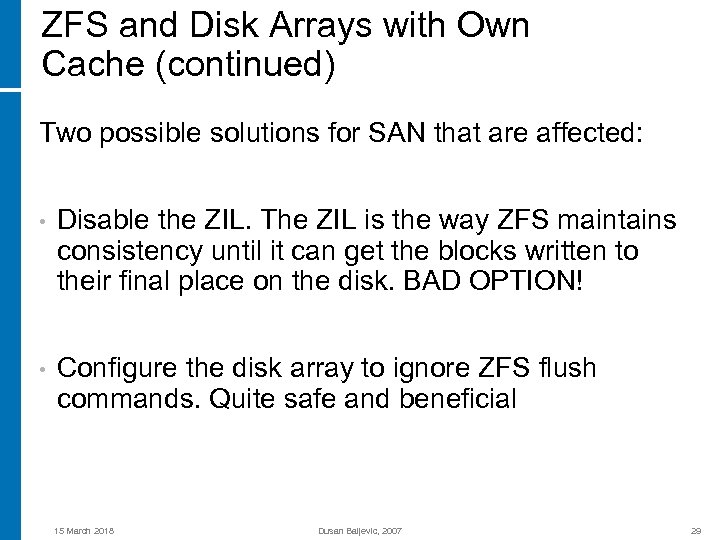 ZFS and Disk Arrays with Own Cache (continued)

Two possible solutions for SAN that are affected:

• Disable the ZIL. The ZIL is the way ZFS maintains consistency until it can get the blocks written to their final place on the disk. BAD OPTION!

• Configure the disk array to ignore ZFS flush commands. Quite safe and beneficial

15 March 2018

Dusan Baljevic, 2007

29